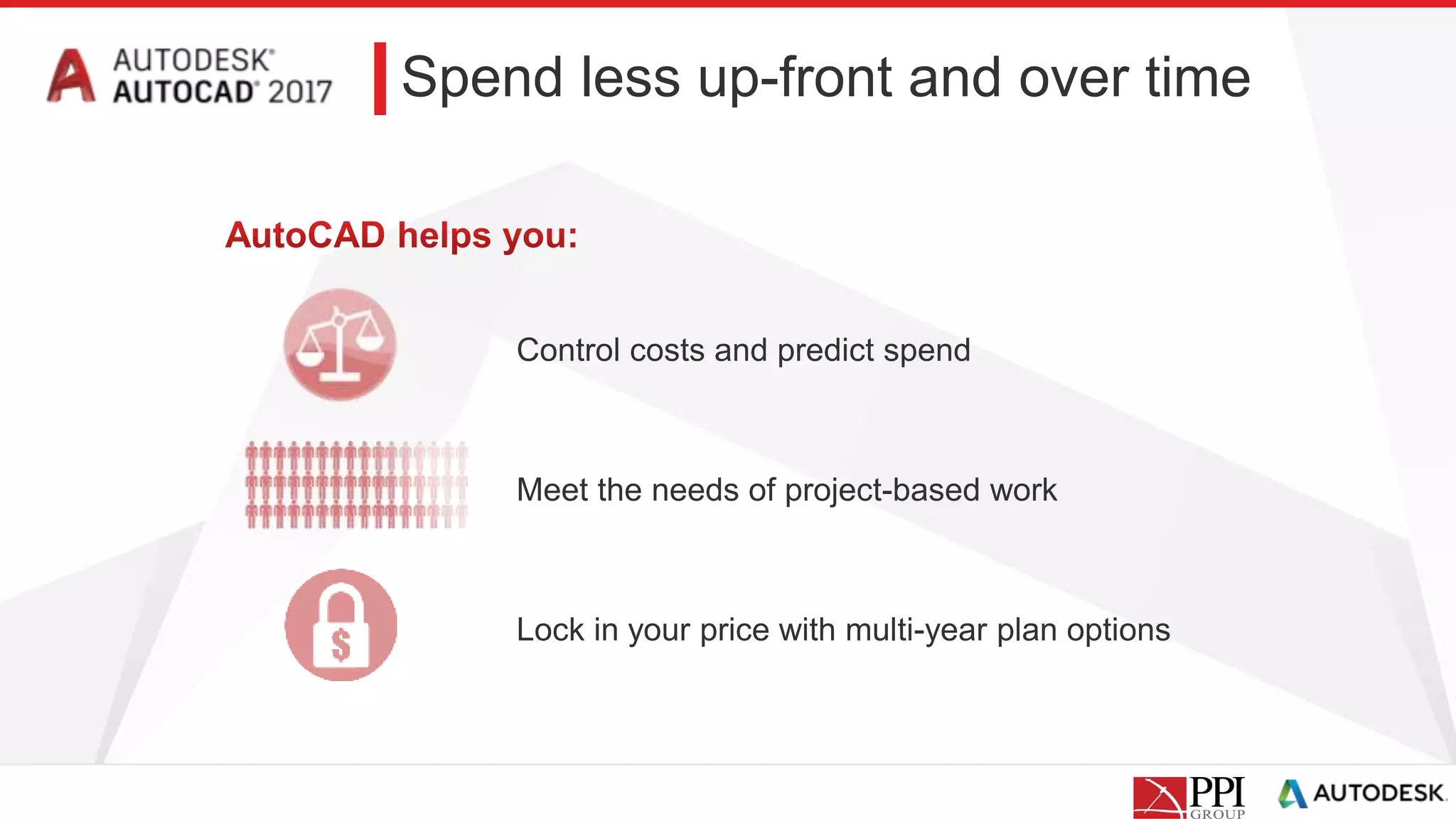 AUTODESK®
AUTOCAD® 2017

Spend less up-front and over time

AutoCAD helps you:

Control costs and predict spend

Meet the needs of project-based work

$

Lock in your price with multi-year plan options

PPI GROUP

AUTODESK.